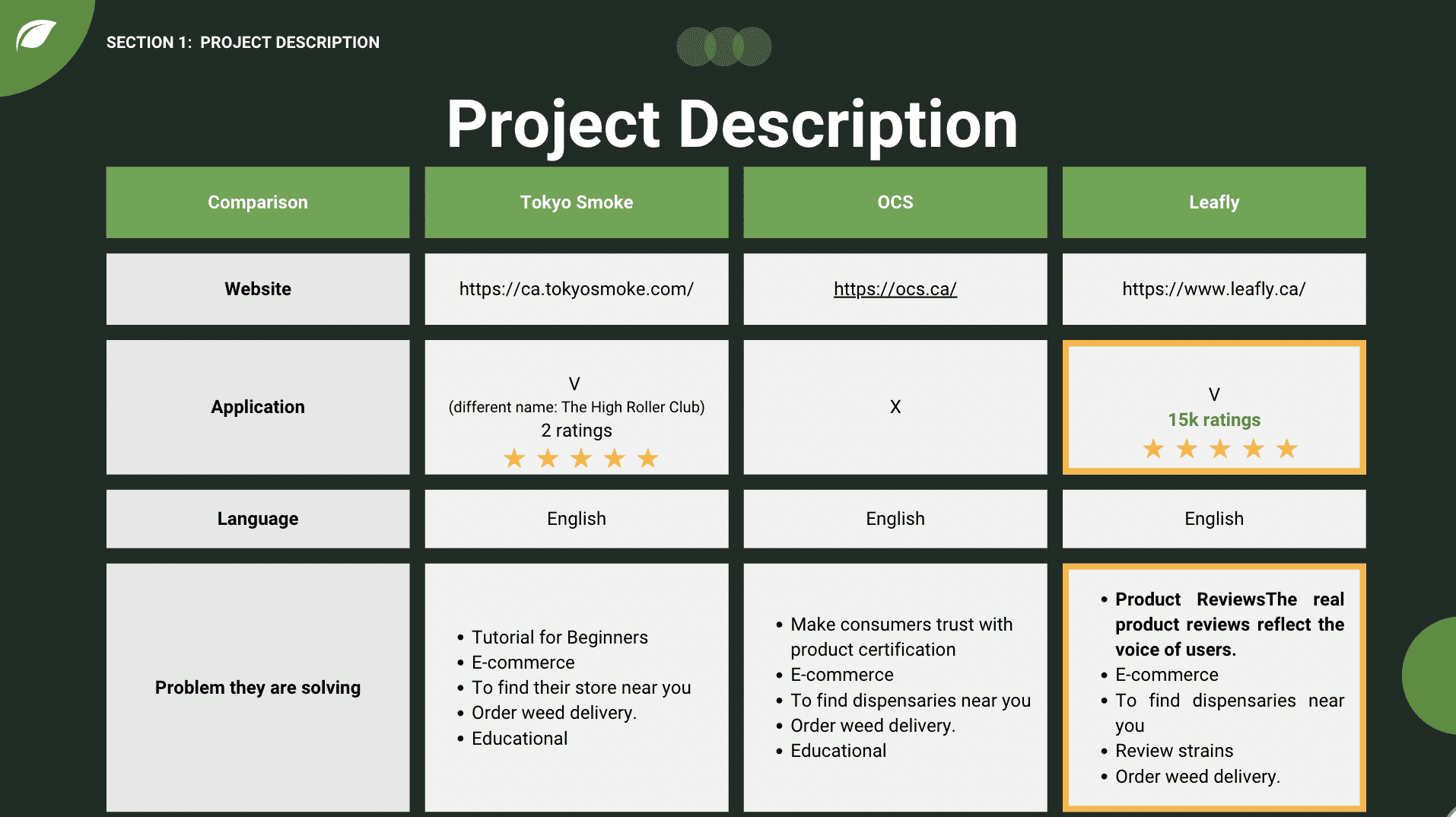 SECTION 1: PROJECT DESCRIPTION

Project Description

| Comparison | Tokyo Smoke | OCS | Leafly |
|---|---|---|---|
| Website | https://ca.tokyosmoke.com/ | https://ocs.ca/ | https://www.leafly.ca/ |
| Application | V (different name: The High Roller Club) 2 ratings ★ ★ ★ ★ ★ | X | V 15k ratings ★ ★ ★ ★ ★ |
| Language | English | English | English |
| Problem they are solving | • Tutorial for Beginners • E-commerce • To find their store near you • Order weed delivery. • Educational | • Make consumers trust with product certification • E-commerce • To find dispensaries near you • Order weed delivery. • Educational | • Product ReviewsThe real product reviews reflect the voice of users. • E-commerce • To find dispensaries near you • Review strains • Order weed delivery. |